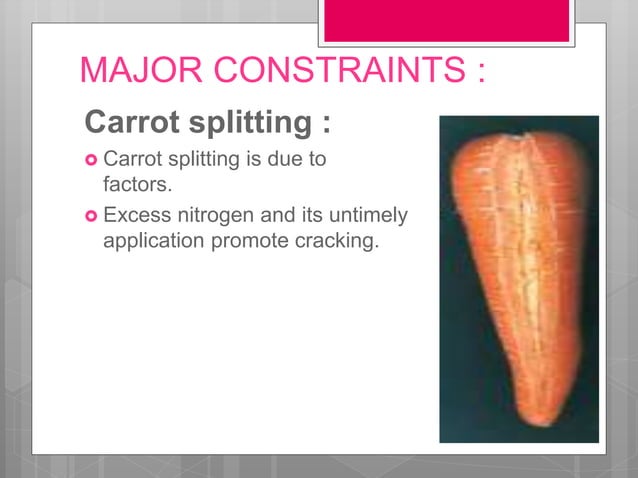 MAJOR CONSTRAINTS :

Carrot splitting :

Carrot splitting is due to factors.

Excess nitrogen and its untimely application promote cracking.